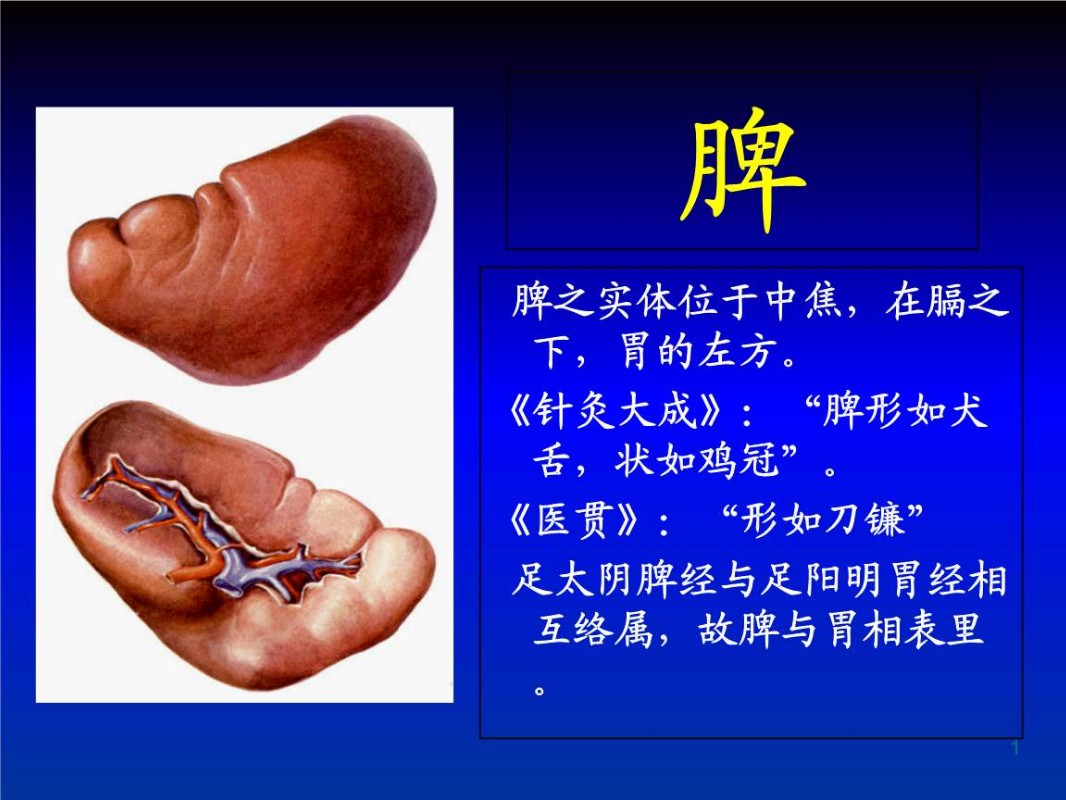 脾

脾之实体位于中焦，在膈之下，胃的左方。

《针灸大成》：“脾形如犬舌，状如鸡冠”。

《医贯》：“形如刀镰”

足太阴脾经与足阳明胃经相互络属，故脾与胃相表里。

1